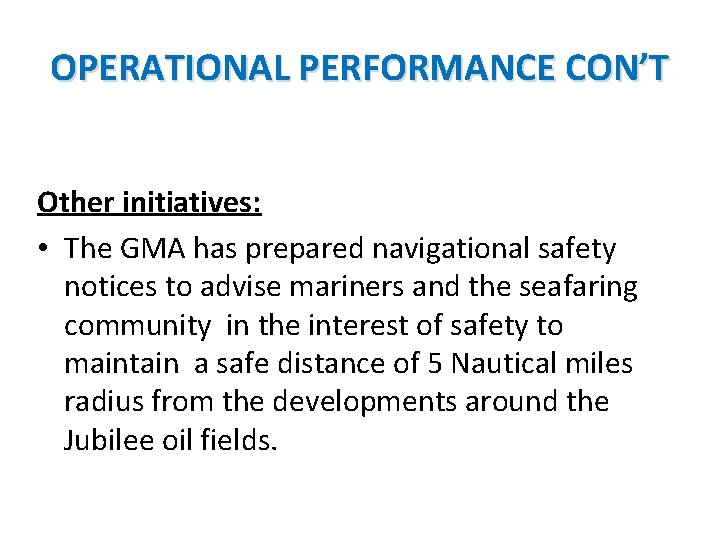 OPERATIONAL PERFORMANCE CON'T

Other initiatives:

• The GMA has prepared navigational safety notices to advise mariners and the seafaring community in the interest of safety to maintain a safe distance of 5 Nautical miles radius from the developments around the Jubilee oil fields.